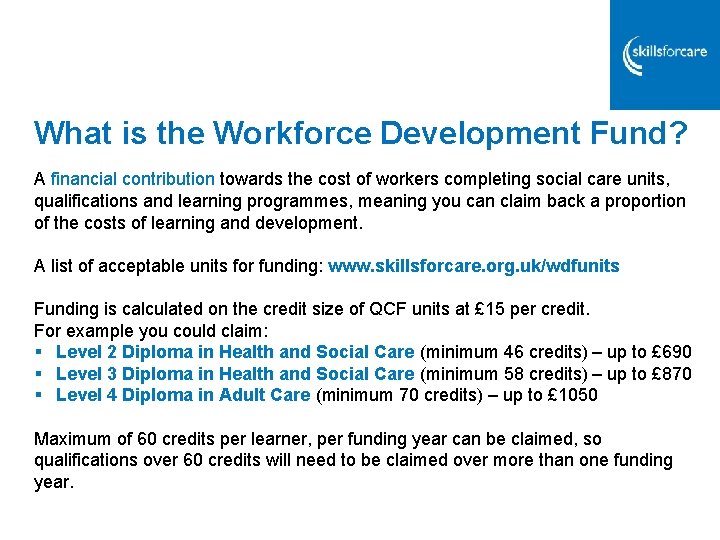 skillsforcare

What is the Workforce Development Fund?

A financial contribution towards the cost of workers completing social care units, qualifications and learning programmes, meaning you can claim back a proportion of the costs of learning and development.

A list of acceptable units for funding: www.skillsforcare.org.uk/wdfunits

Funding is calculated on the credit size of QCF units at £15 per credit.
For example you could claim:
▪ Level 2 Diploma in Health and Social Care (minimum 46 credits) – up to £690
▪ Level 3 Diploma in Health and Social Care (minimum 58 credits) – up to £870
▪ Level 4 Diploma in Adult Care (minimum 70 credits) – up to £1050

Maximum of 60 credits per learner, per funding year can be claimed, so qualifications over 60 credits will need to be claimed over more than one funding year.